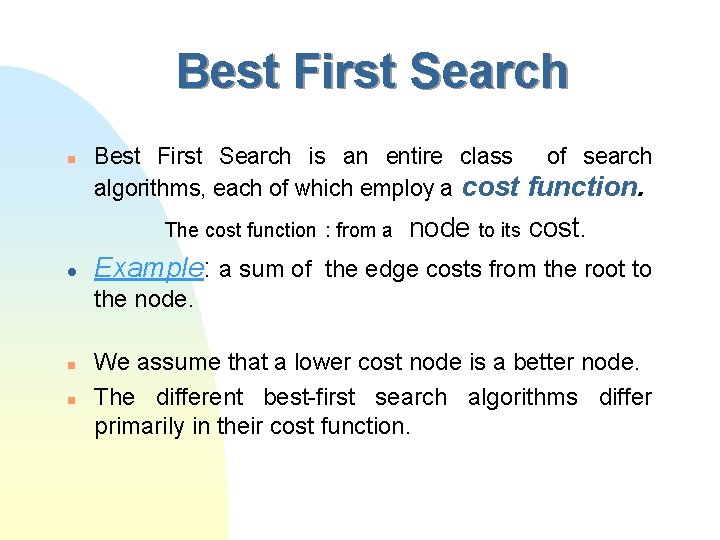 Best First Search

Best First Search is an entire class of search algorithms, each of which employ a cost function.

The cost function : from a node to its cost.

Example: a sum of the edge costs from the root to the node.

We assume that a lower cost node is a better node.

The different best-first search algorithms differ primarily in their cost function.